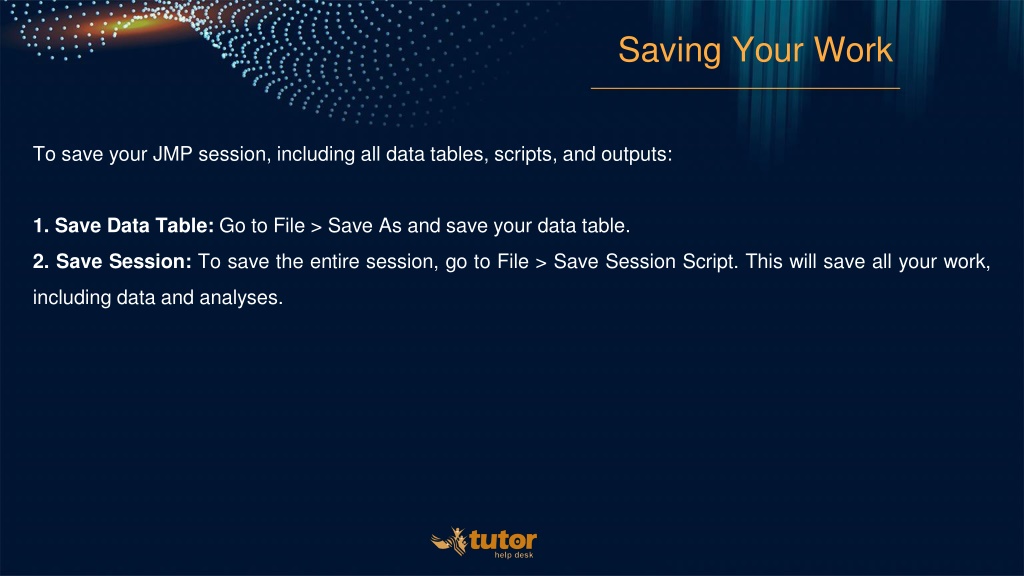 Saving Your Work

To save your JMP session, including all data tables, scripts, and outputs:

1. Save Data Table: Go to File > Save As and save your data table.
2. Save Session: To save the entire session, go to File > Save Session Script. This will save all your work, including data and analyses.

tutor
help desk